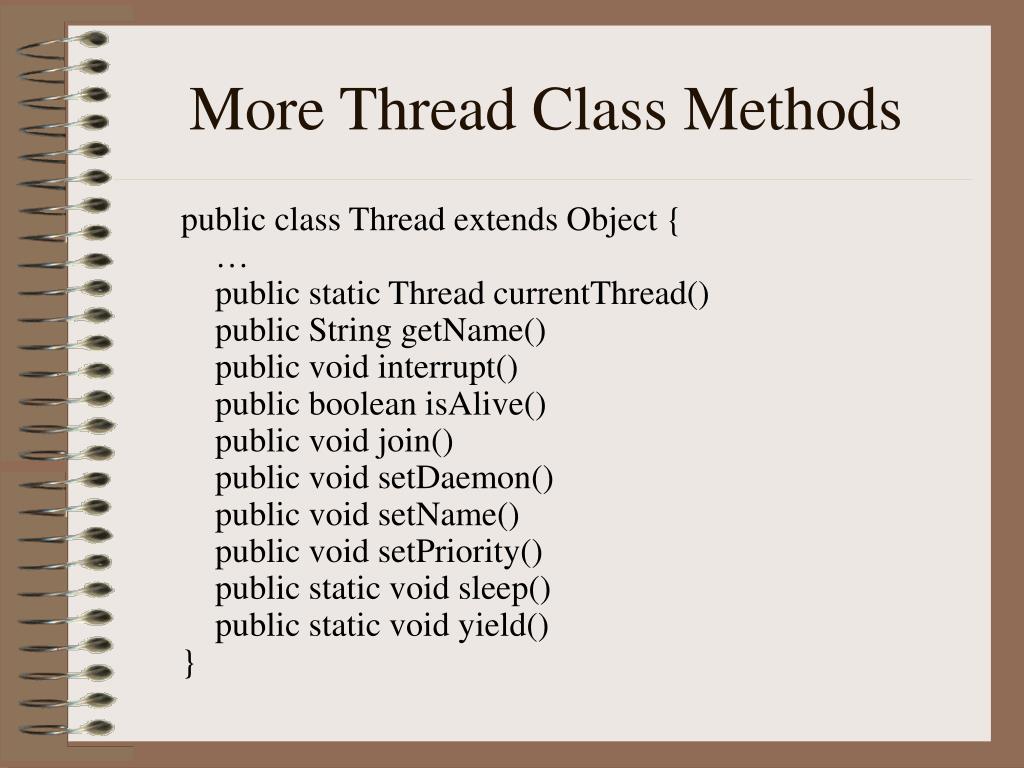 More Thread Class Methods

public class Thread extends Object {
…
public static Thread currentThread()
public String getName()
public void interrupt()
public boolean isAlive()
public void join()
public void setDaemon()
public void setName()
public void setPriority()
public static void sleep()
public static void yield()
}